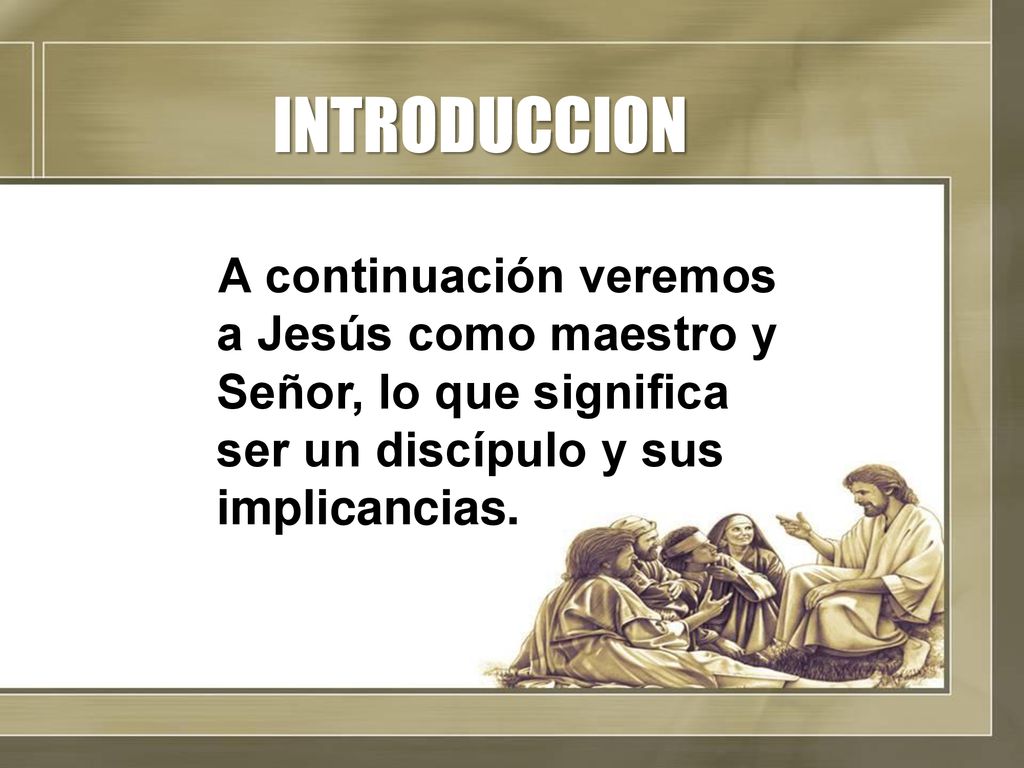 INTRODUCCION

A continuación veremos a Jesús como maestro y Señor, lo que significa ser un discípulo y sus implicancias.